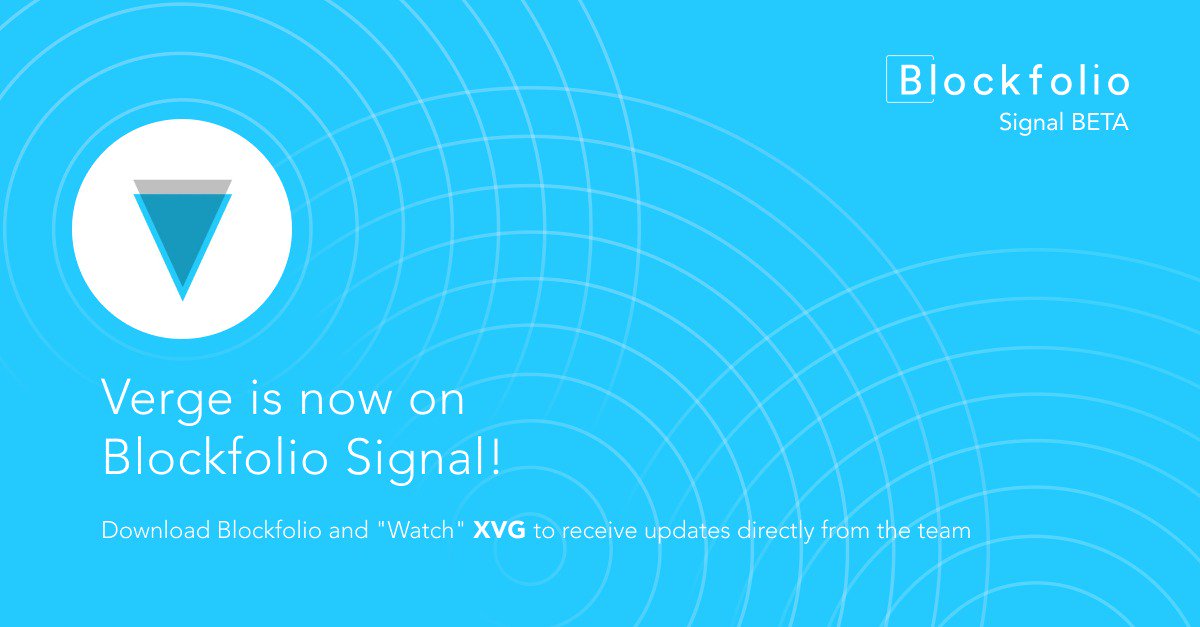 Blockfolio
Signal BETA

Verge is now on Blockfolio Signal!

Download Blockfolio and "Watch" XVG to receive updates directly from the team